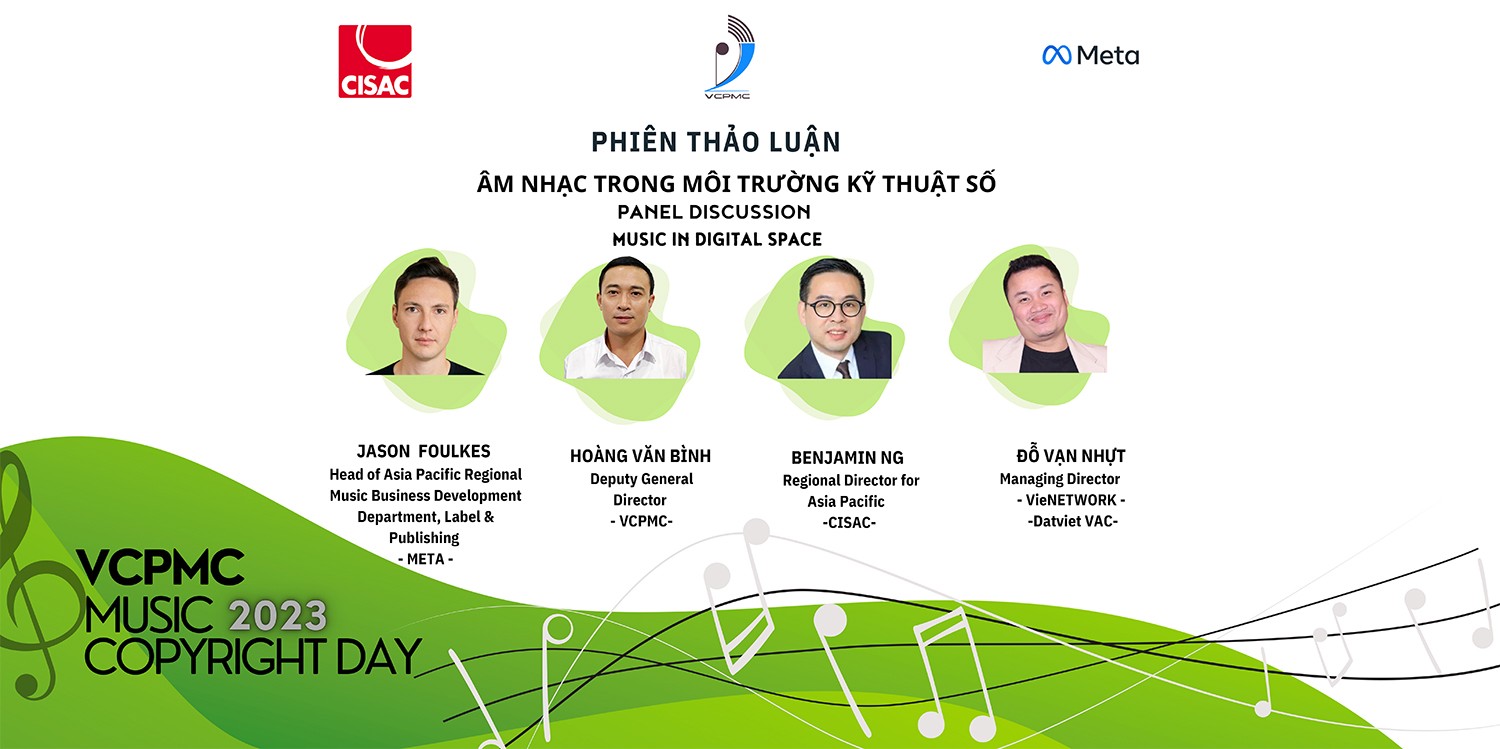 CISAC

VCPMC

Meta

PHIÊN THẢO LUẬN
ÂM NHẠC TRONG MÔI TRƯỜNG KỸ THUẬT SỐ
PANEL DISCUSSION
MUSIC IN DIGITAL SPACE

JASON FOULKES
Head of Asia Pacific Regional Music Business Development Department, Label & Publishing
- META -

HOÀNG VĂN BÌNH
Deputy General Director
- VCPMC-

BENJAMIN NG
Regional Director for Asia Pacific
-CISAC-

ĐỖ VẠN NHỰT
Managing Director
- VieNETWORK -
-Datviet VAC-

VCPMC
MUSIC 2023
COPYRIGHT DAY